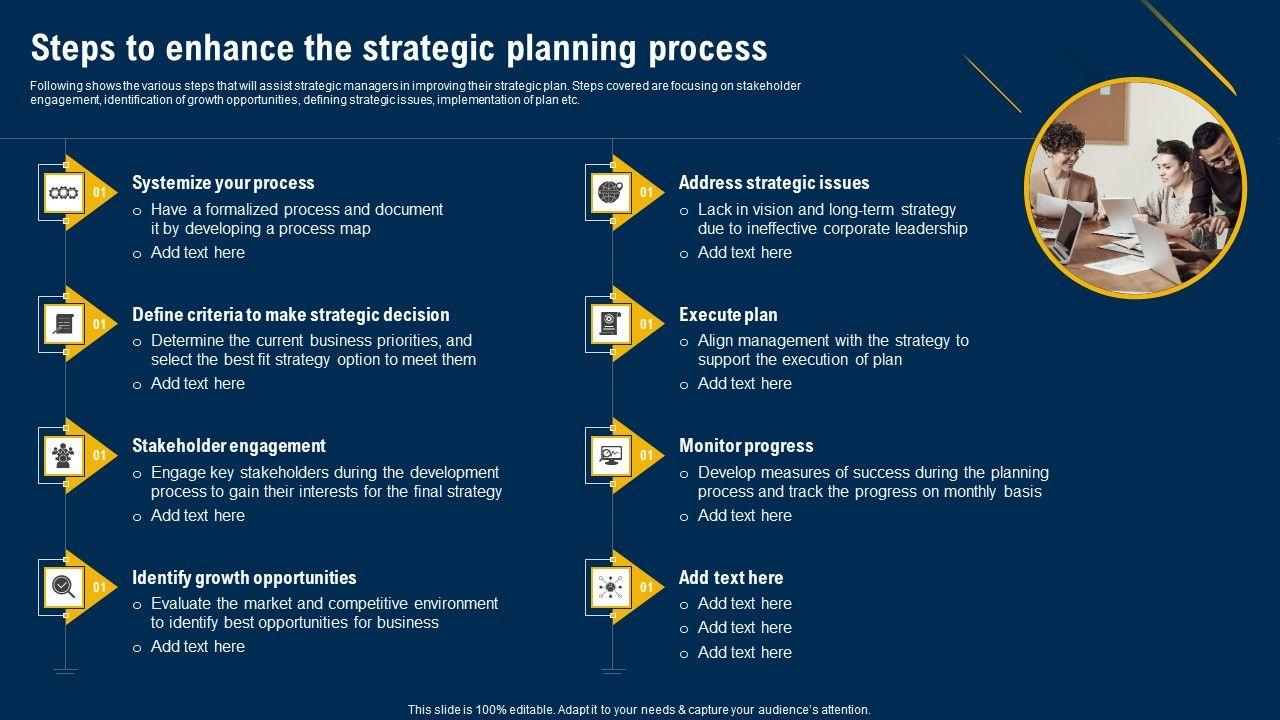 Steps to enhance the strategic planning process

Following shows the various steps that will assist strategic managers in improving their strategic plan. Steps covered are focusing on stakeholder engagement, identification of growth opportunities, defining strategic issues, implementation of plan etc.

01
Systemize your process
o Have a formalized process and document it by developing a process map
o Add text here

01
Define criteria to make strategic decision
o Determine the current business priorities, and select the best fit strategy option to meet them
o Add text here

01
Stakeholder engagement
o Engage key stakeholders during the development process to gain their interests for the final strategy
o Add text here

01
Identify growth opportunities
o Evaluate the market and competitive environment to identify best opportunities for business
o Add text here

01
Address strategic issues
o Lack in vision and long-term strategy due to ineffective corporate leadership
o Add text here

01
Execute plan
o Align management with the strategy to support the execution of plan
o Add text here

01
Monitor progress
o Develop measures of success during the planning process and track the progress on monthly basis
o Add text here

01
Add text here
o Add text here
o Add text here
o Add text here

This slide is 100% editable. Adapt it to your needs & capture your audience's attention.